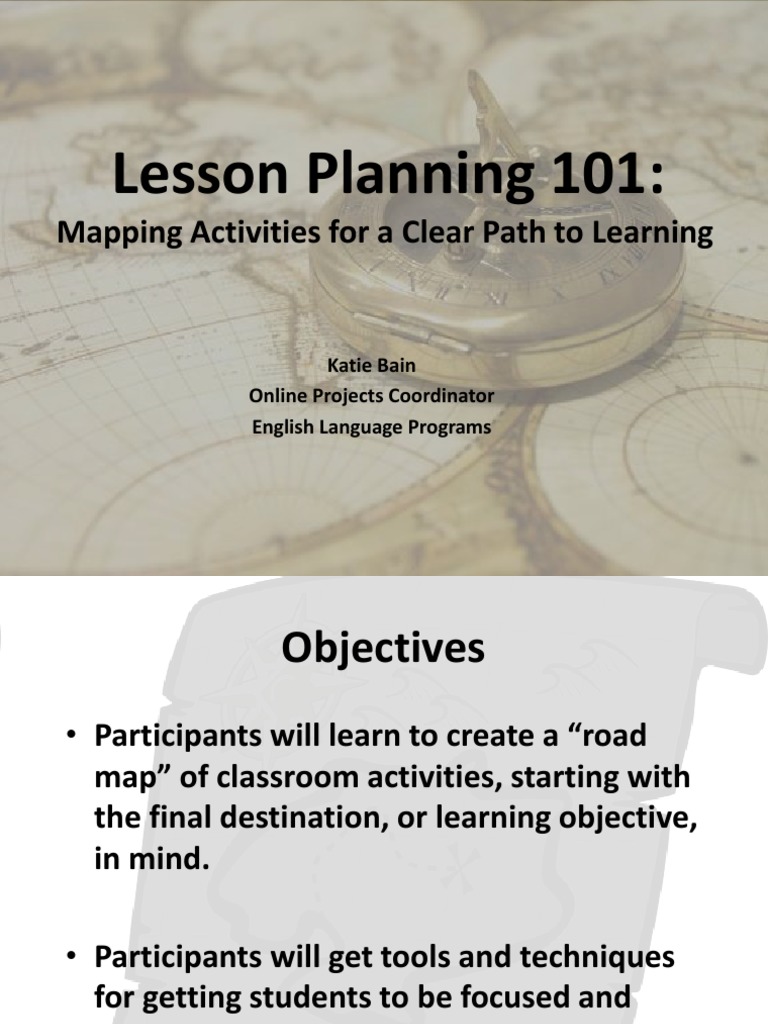 Lesson Planning 101:
Mapping Activities for a Clear Path to Learning

Katie Bain
Online Projects Coordinator
English Language Programs

Objectives

• Participants will learn to create a “road map” of classroom activities, starting with the final destination, or learning objective, in mind.

• Participants will get tools and techniques for getting students to be focused and